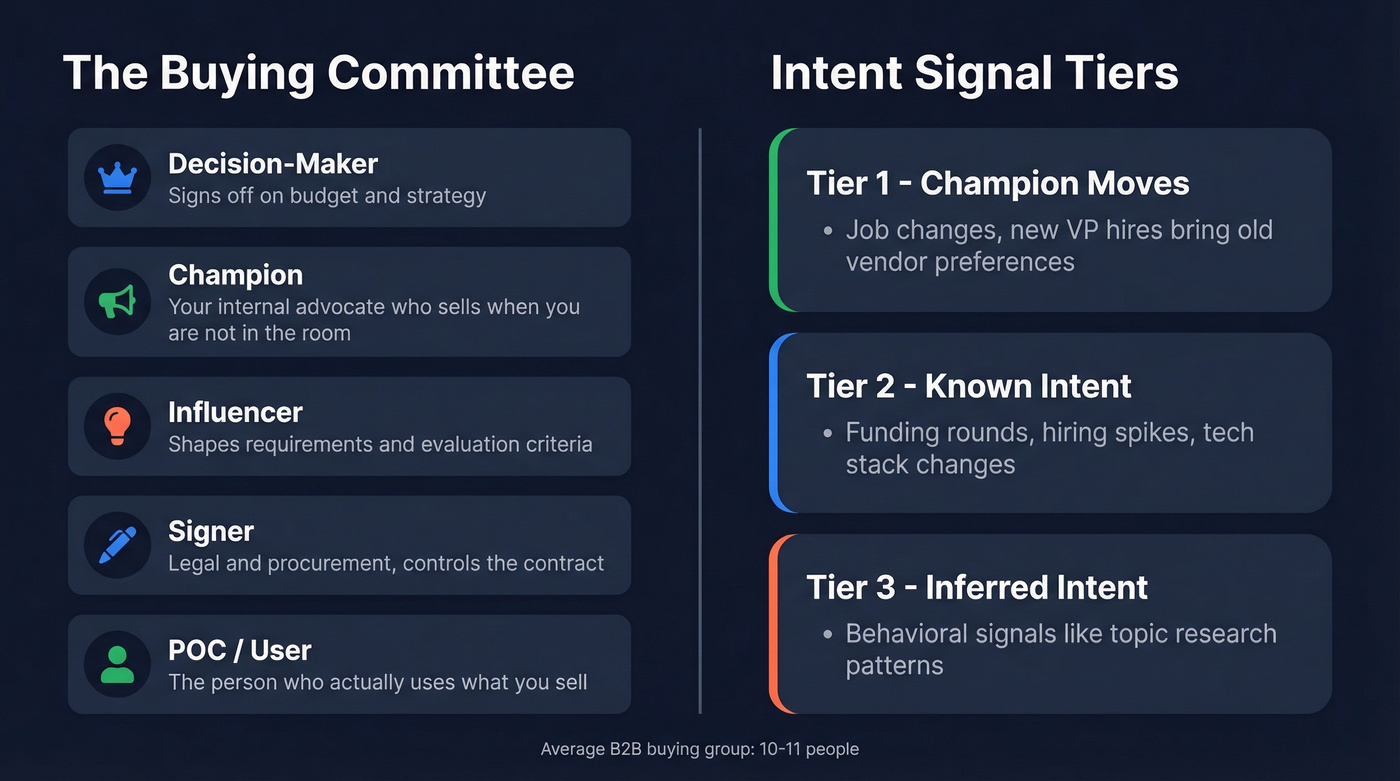 The Buying Committee

Decision-Maker
Signs off on budget and strategy

Champion
Your internal advocate who sells when you are not in the room

Influencer
Shapes requirements and evaluation criteria

Signer
Legal and procurement, controls the contract

POC / User
The person who actually uses what you sell

Intent Signal Tiers

Tier 1 - Champion Moves
• Job changes, new VP hires bring old vendor preferences

Tier 2 - Known Intent
• Funding rounds, hiring spikes, tech stack changes

Tier 3 - Inferred Intent
• Behavioral signals like topic research patterns

Average B2B buying group: 10-11 people